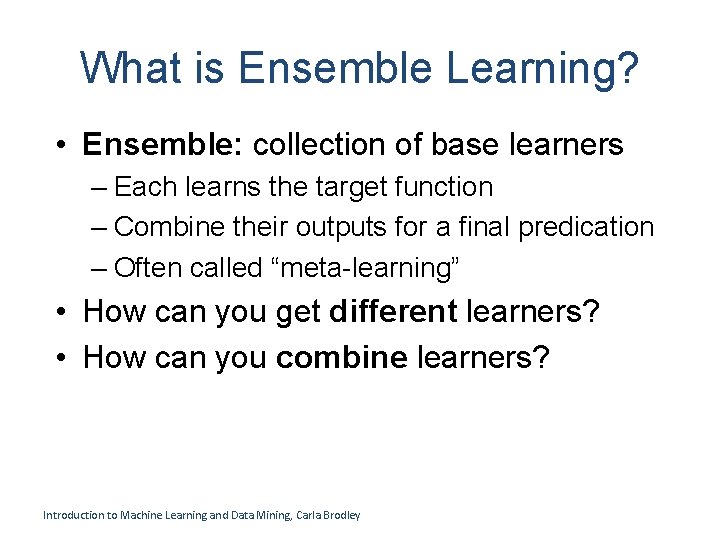 What is Ensemble Learning?

• Ensemble: collection of base learners
– Each learns the target function
– Combine their outputs for a final predication
– Often called “meta-learning”
• How can you get different learners?
• How can you combine learners?

Introduction to Machine Learning and Data Mining, Carla Brodley